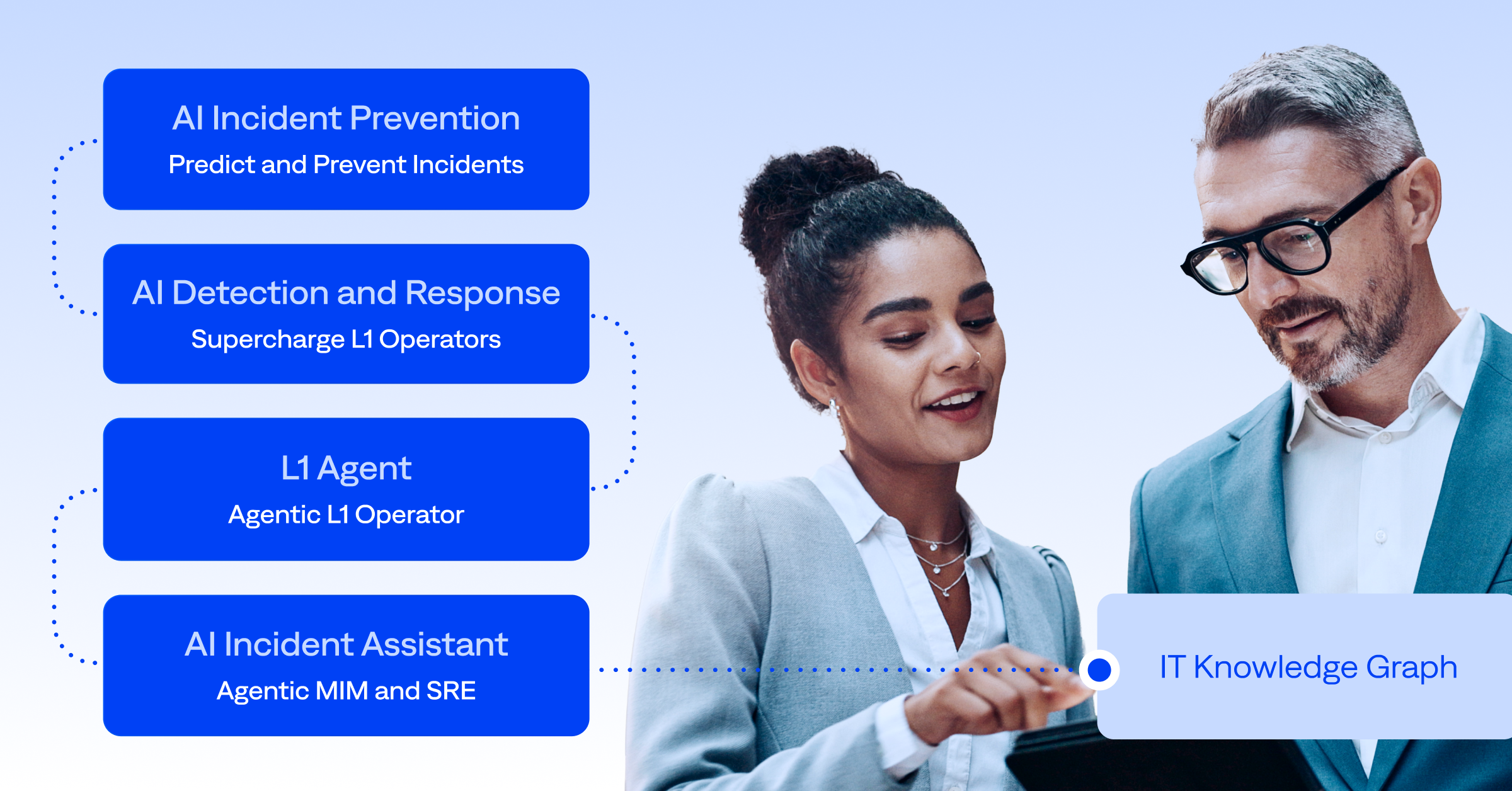 AI Incident Prevention
Predict and Prevent Incidents

AI Detection and Response
Supercharge L1 Operators

L1 Agent
Agentic L1 Operator

AI Incident Assistant
Agentic MIM and SRE

IT Knowledge Graph